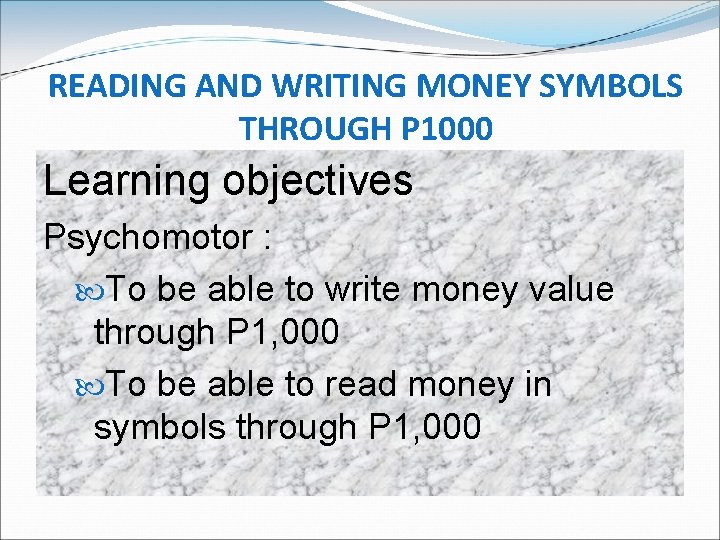 READING AND WRITING MONEY SYMBOLS THROUGH P1000

Learning objectives

Psychomotor :

To be able to write money value through P1,000

To be able to read money in symbols through P1,000